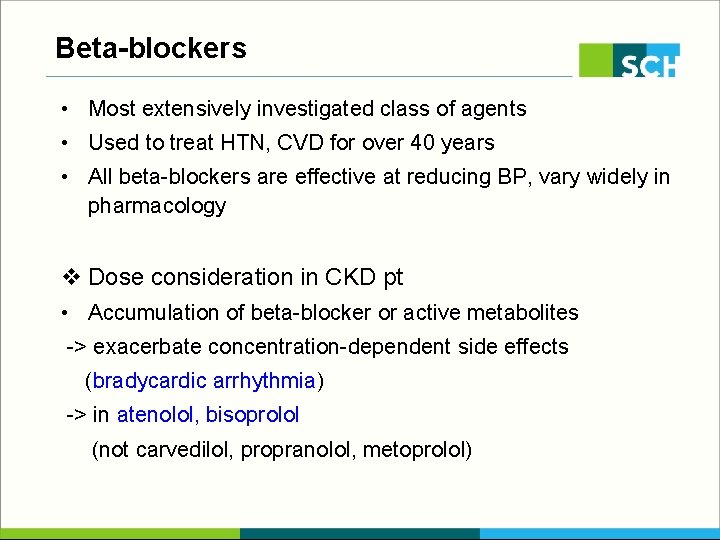 Beta-blockers

SCH

• Most extensively investigated class of agents
• Used to treat HTN, CVD for over 40 years
• All beta-blockers are effective at reducing BP, vary widely in pharmacology

❖ Dose consideration in CKD pt
• Accumulation of beta-blocker or active metabolites
-> exacerbate concentration-dependent side effects
(bradycardic arrhythmia)
-> in atenolol, bisoprolol
(not carvedilol, propranolol, metoprolol)